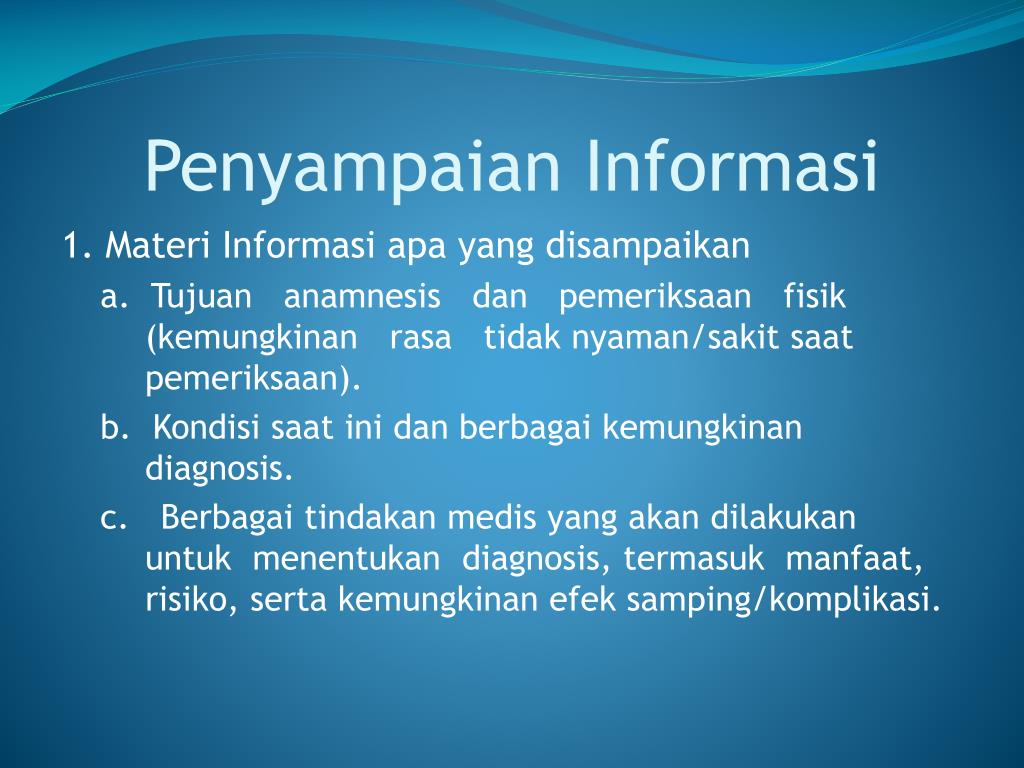 Penyampaian Informasi

1. Materi Informasi apa yang disampaikan

a. Tujuan anamnesis dan pemeriksaan fisik (kemungkinan rasa tidak nyaman/sakit saat pemeriksaan).

b. Kondisi saat ini dan berbagai kemungkinan diagnosis.

c. Berbagai tindakan medis yang akan dilakukan untuk menentukan diagnosis, termasuk manfaat, risiko, serta kemungkinan efek samping/komplikasi.